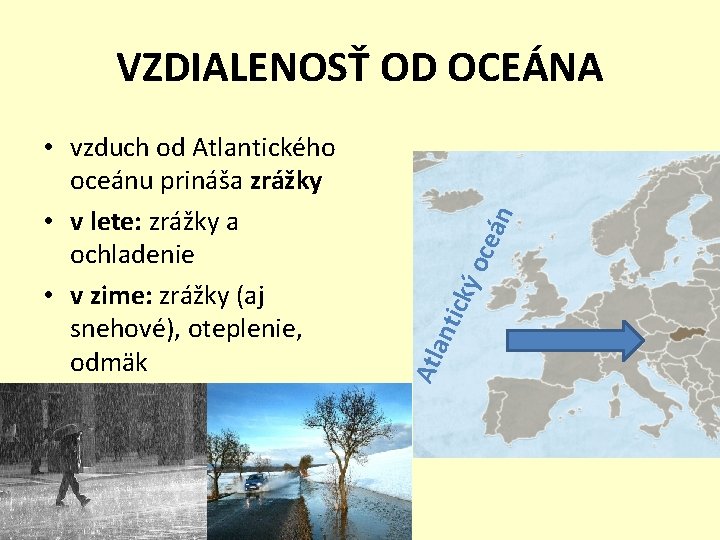 VZDIALENOSŤ OD OCEÁNA

• vzduch od Atlantického oceánu prináša zrážky
• v lete: zrážky a ochladenie
• v zime: zrážky (aj snehové), oteplenie, odmäk

Atlantický oceán